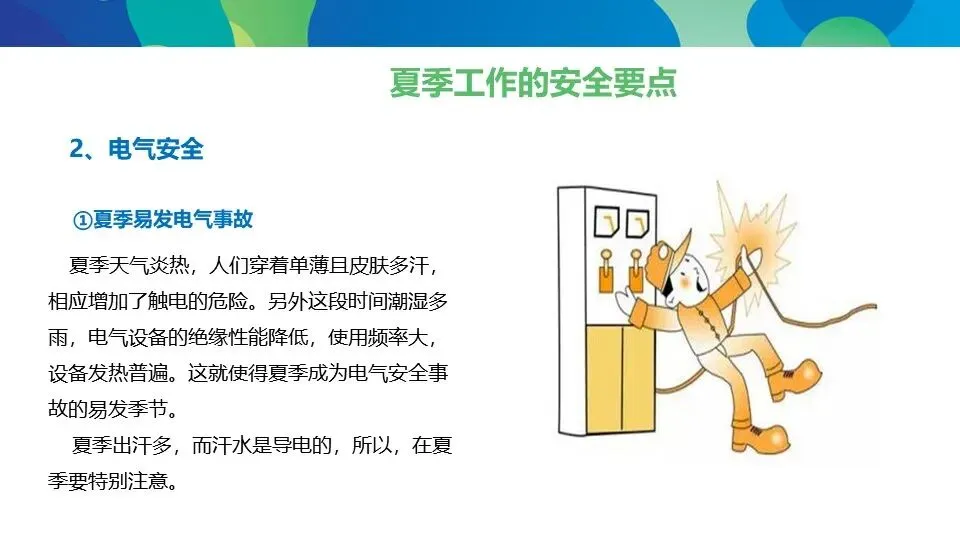 夏季工作的安全要点

2、电气安全

①夏季易发电气事故

夏季天气炎热，人们穿着单薄且皮肤多汗，相应增加了触电的危险。另外这段时间潮湿多雨，电气设备的绝缘性能降低，使用频率大，设备发热普遍。这就使得夏季成为电气安全事故的易发季节。

夏季出汗多，而汗水是导电的，所以，在夏季要特别注意。